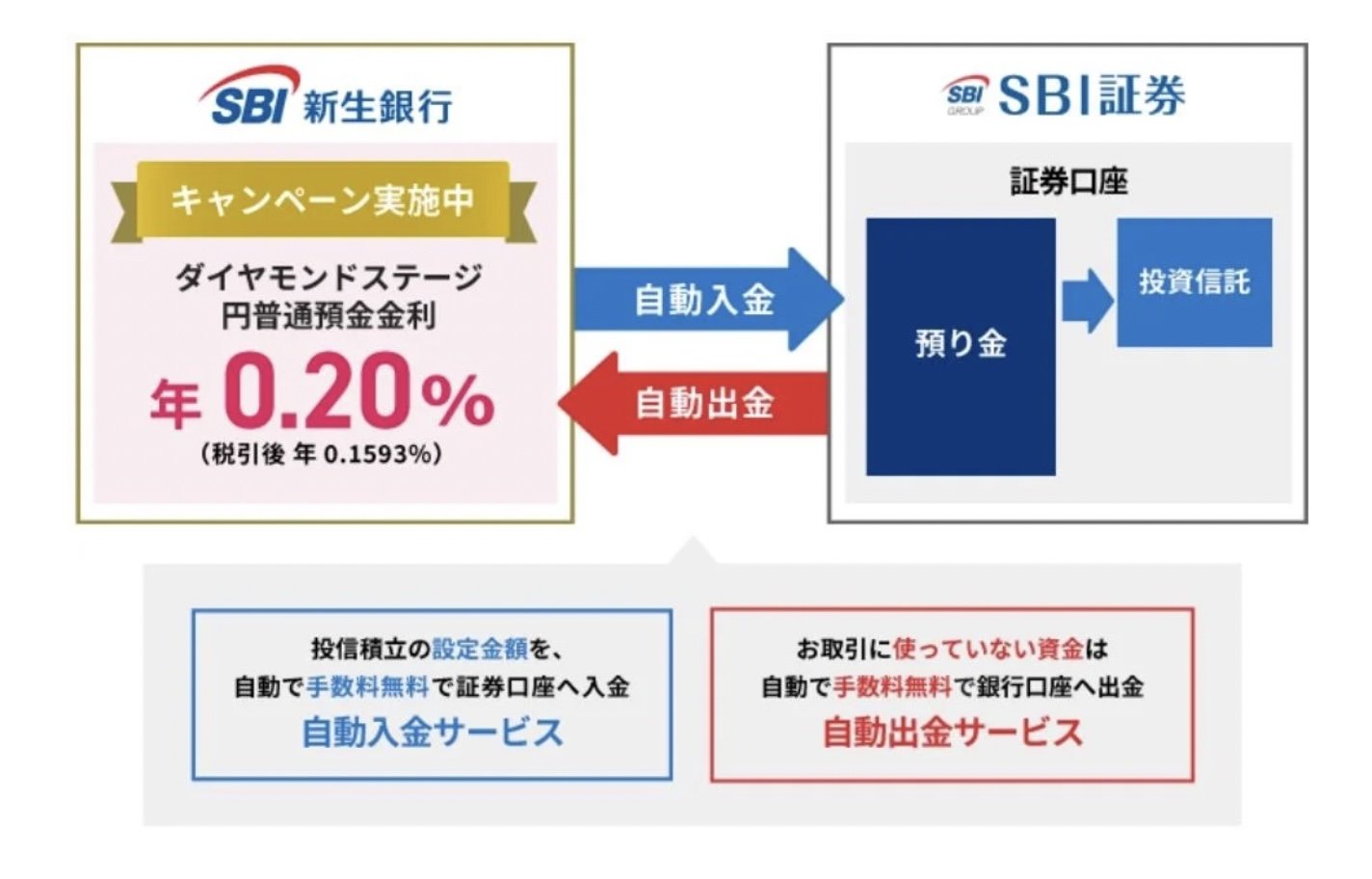 SBI 新生銀行

キャンペーン実施中

ダイヤモンドステージ
円普通預金金利

年 0.20%
(税引後 年 0.1593%)

自動入金

自動出金

SBI GROUP SBI証券

証券口座

預り金

投資信託

投信積立の設定金額を、
自動で手数料無料で証券口座へ入金
自動入金サービス

お取引に使っていない資金は
自動で手数料無料で銀行口座へ出金
自動出金サービス